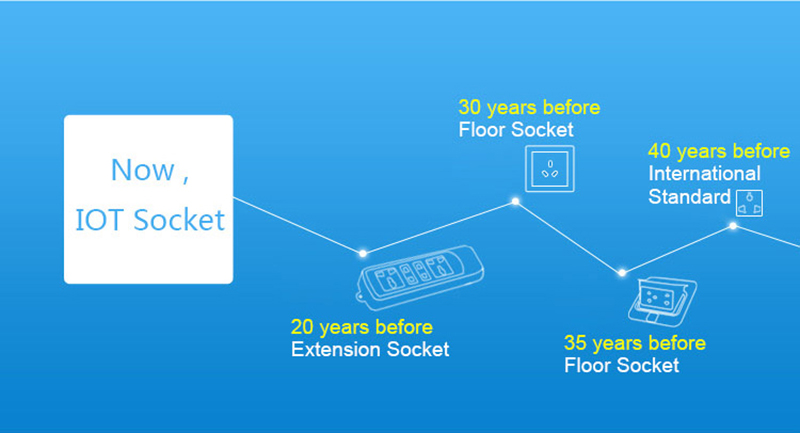 Now ,
IOT Socket

20 years before
Extension Socket

30 years before
Floor Socket

35 years before
Floor Socket

40 years before
International
Standard